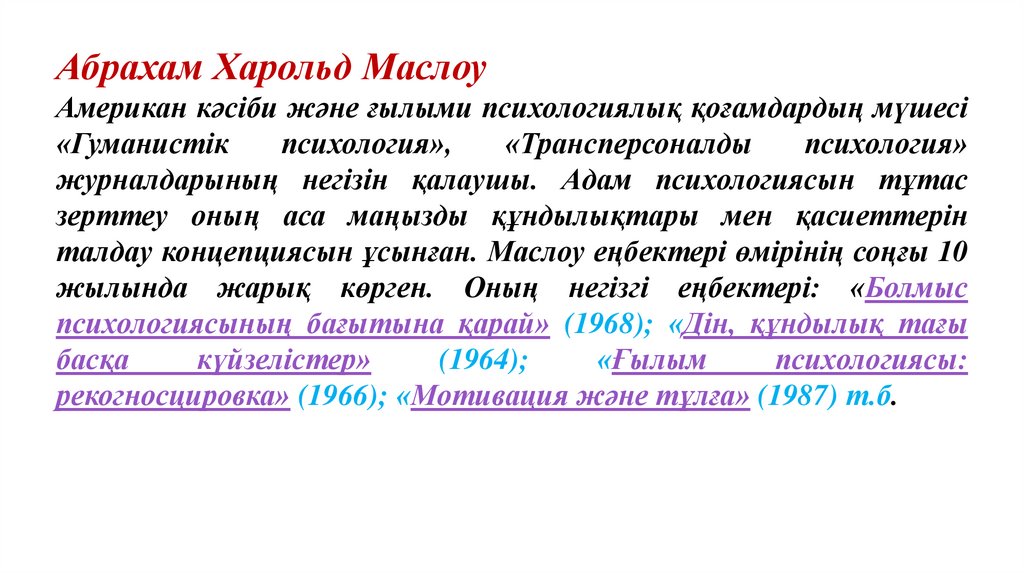 Абрахам Харольд Маслоу

Американ кәсіби және ғылыми психологиялық қоғамдардың мүшесі «Гуманистік психология», «Трансперсоналды психология» журналдарының негізін қалаушы. Адам психологиясын тұтас зерттеу оның аса маңызды құндылықтары мен қасиеттерін талдау концепциясын ұсынған. Маслоу еңбектері өмірінің соңғы 10 жылында жарық көрген. Оның негізгі еңбектері: «Болмыс психологиясының бағытына қарай» (1968); «Дін, құндылық тағы басқа күйзелістер» (1964); «Ғылым психологиясы: рекогносцировка» (1966); «Мотивация және тұлға» (1987) т.б.